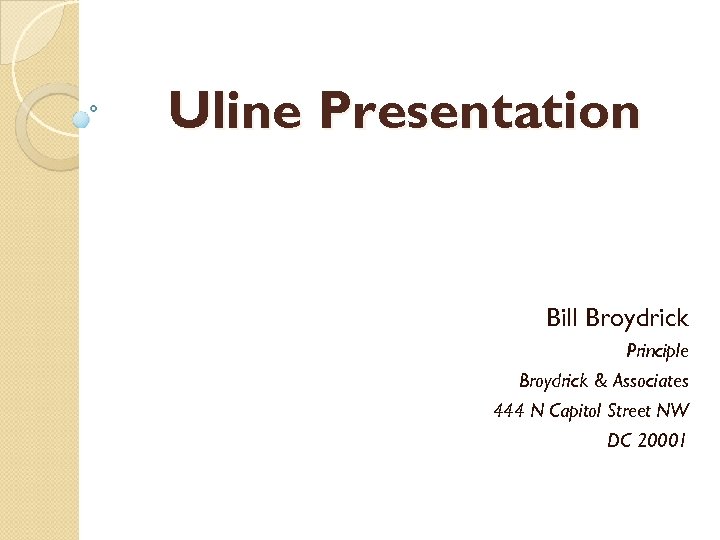 Uline Presentation

Bill Broydrick

Principle

Broydrick & Associates

444 N Capitol Street NW

DC 20001